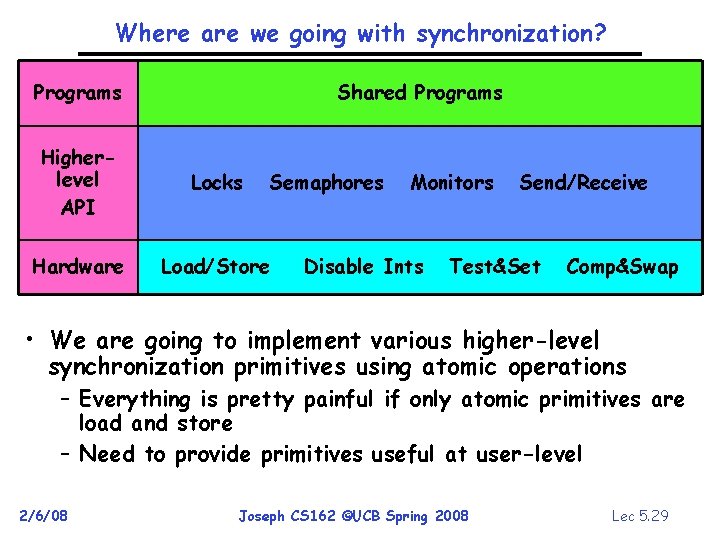 Where are we going with synchronization?

| Programs | Shared Programs |
|---|---|
| Higher-level API | Locks Semaphores Monitors Send/Receive |
| Hardware | Load/Store Disable Ints Test&Set Comp&Swap |

• We are going to implement various higher-level synchronization primitives using atomic operations
– Everything is pretty painful if only atomic primitives are load and store
– Need to provide primitives useful at user-level

2/6/08 Joseph CS162 ©UCB Spring 2008 Lec 5.29